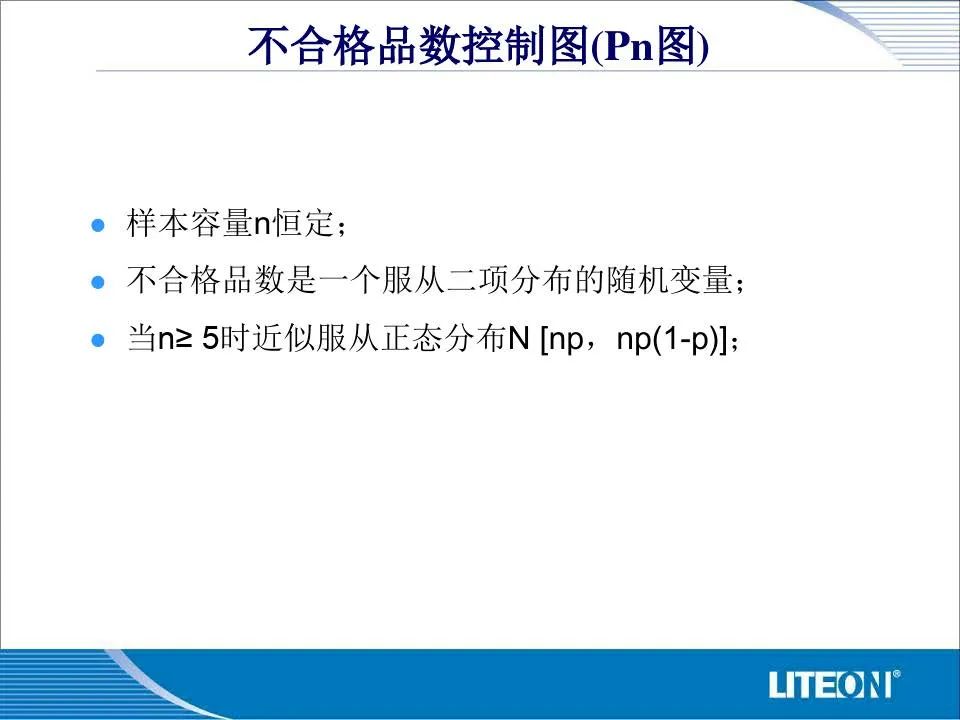 不合格品数控制图(Pn图)

- 样本容量n恒定；
- 不合格品数是一个服从二项分布的随机变量；
- 当n≥ 5时近似服从正态分布N [np，np(1-p)]；

LITEON®